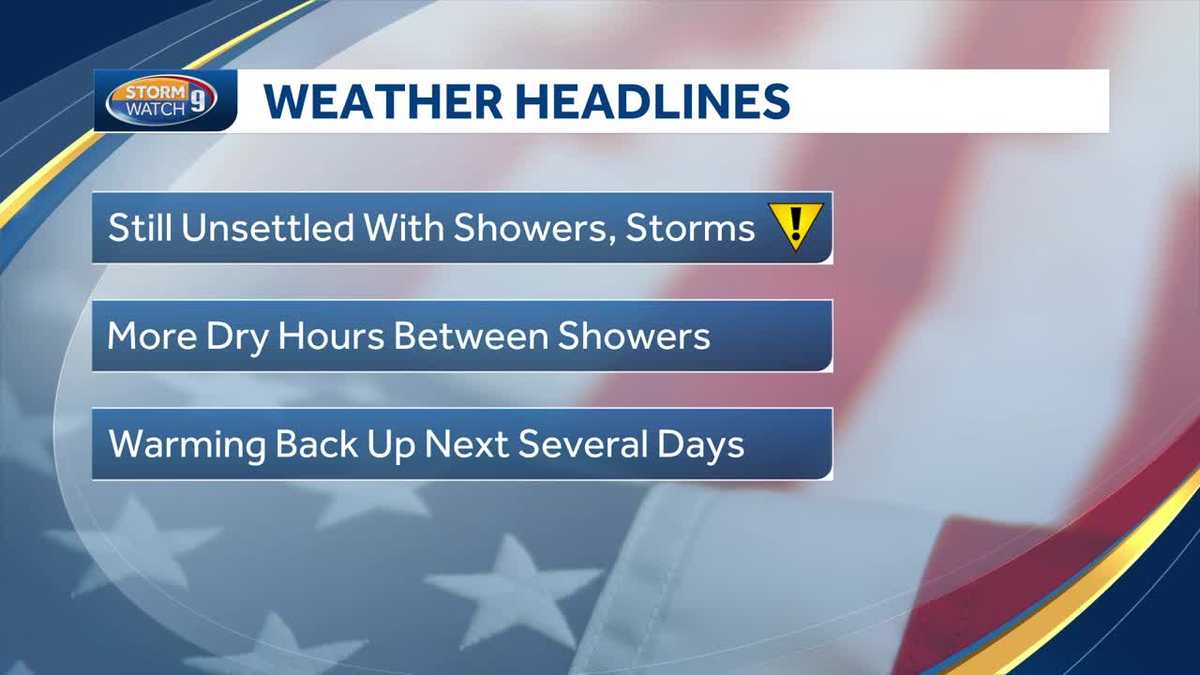 STORM WATCH 9

WEATHER HEADLINES

Still Unsettled With Showers, Storms !

More Dry Hours Between Showers

Warming Back Up Next Several Days